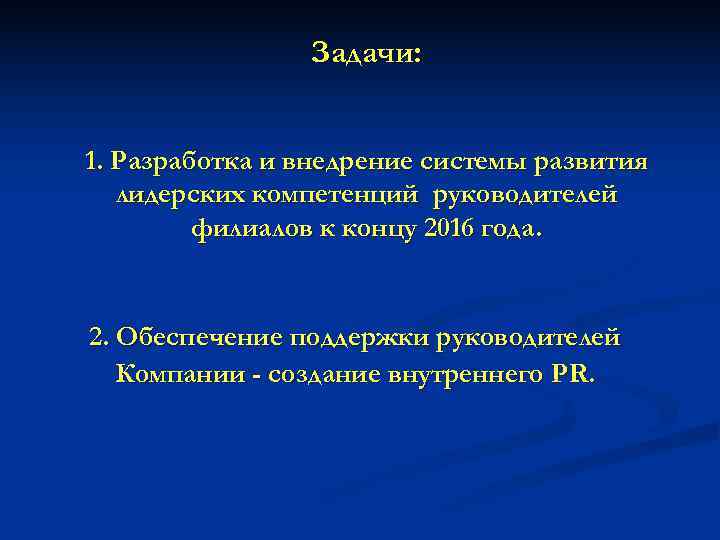 Задачи:

1. Разработка и внедрение системы развития лидерских компетенций руководителей филиалов к концу 2016 года.

2. Обеспечение поддержки руководителей Компании - создание внутреннего PR.